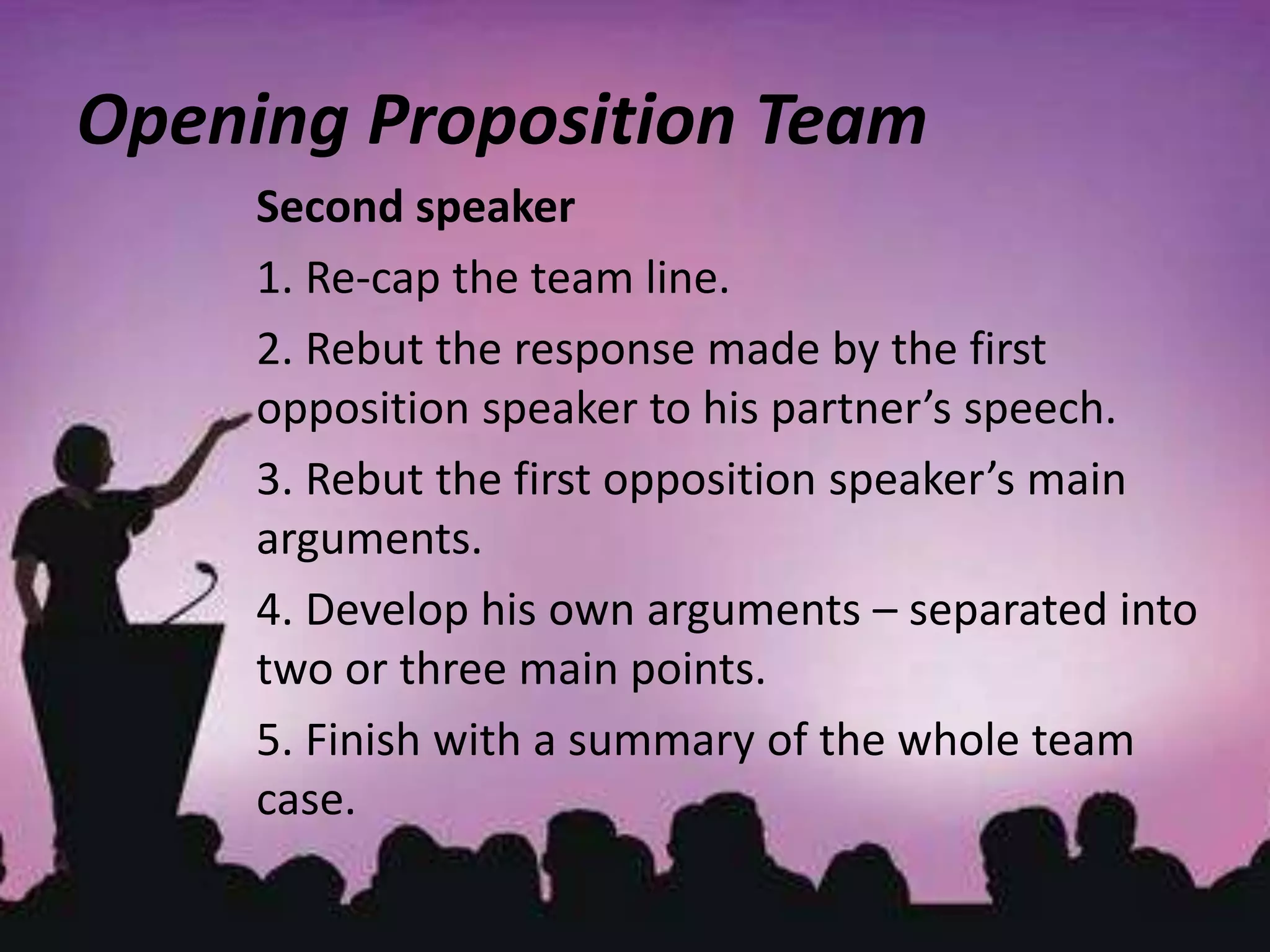 Opening Proposition Team

Second speaker

1. Re-cap the team line.

2. Rebut the response made by the first opposition speaker to his partner’s speech.

3. Rebut the first opposition speaker’s main arguments.

4. Develop his own arguments – separated into two or three main points.

5. Finish with a summary of the whole team case.